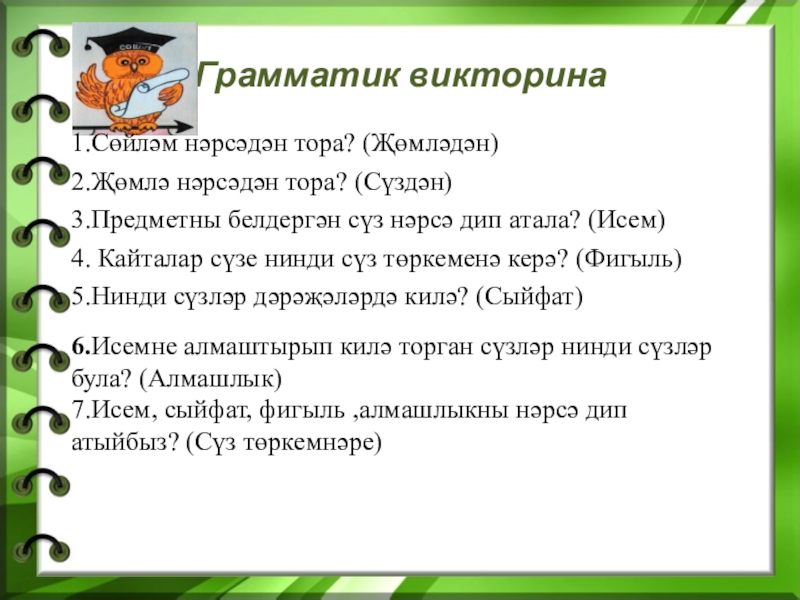 Грамматик викторина

1.Сөйләм нәрсәдән тора? (Җөмләдән)

2.Җөмлә нәрсәдән тора? (Сүздән)

3.Предметны белдергән сүз нәрсә дип атала? (Исем)

4. Кайталар сүзе нинди сүз төркеменә керә? (Фигыль)

5.Нинди сүзләр дәрәҗәләрдә килә? (Сыйфат)

6.Исемне алмаштырып килә торган сүзләр нинди сүзләр була? (Алмашлык)

7.Исем, сыйфат, фигыль ,алмашлыкны нәрсә дип атыйбыз? (Сүз төркемнәре)